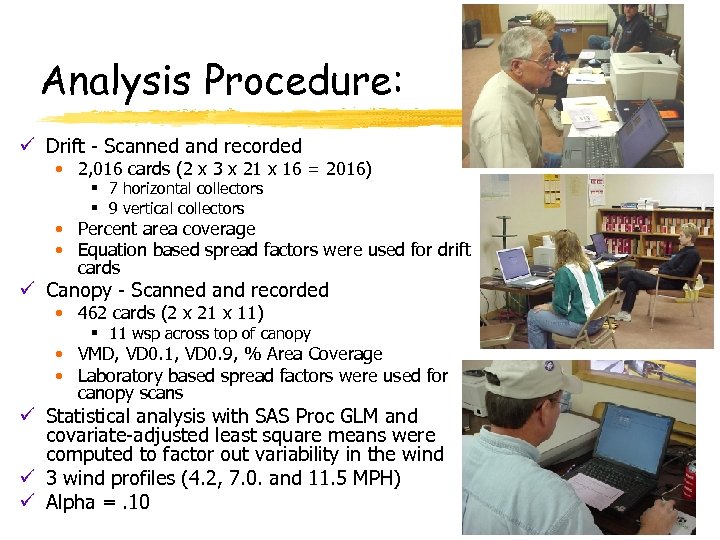 Analysis Procedure:

✓ Drift - Scanned and recorded
• 2,016 cards (2 x 3 x 21 x 16 = 2016)
▪ 7 horizontal collectors
▪ 9 vertical collectors
• Percent area coverage
• Equation based spread factors were used for drift cards

✓ Canopy - Scanned and recorded
• 462 cards (2 x 21 x 11)
▪ 11 wsp across top of canopy
• VMD, VD0.1, VD0.9, % Area Coverage
• Laboratory based spread factors were used for canopy scans

✓ Statistical analysis with SAS Proc GLM and covariate-adjusted least square means were computed to factor out variability in the wind

✓ 3 wind profiles (4.2, 7.0. and 11.5 MPH)

✓ Alpha = .10